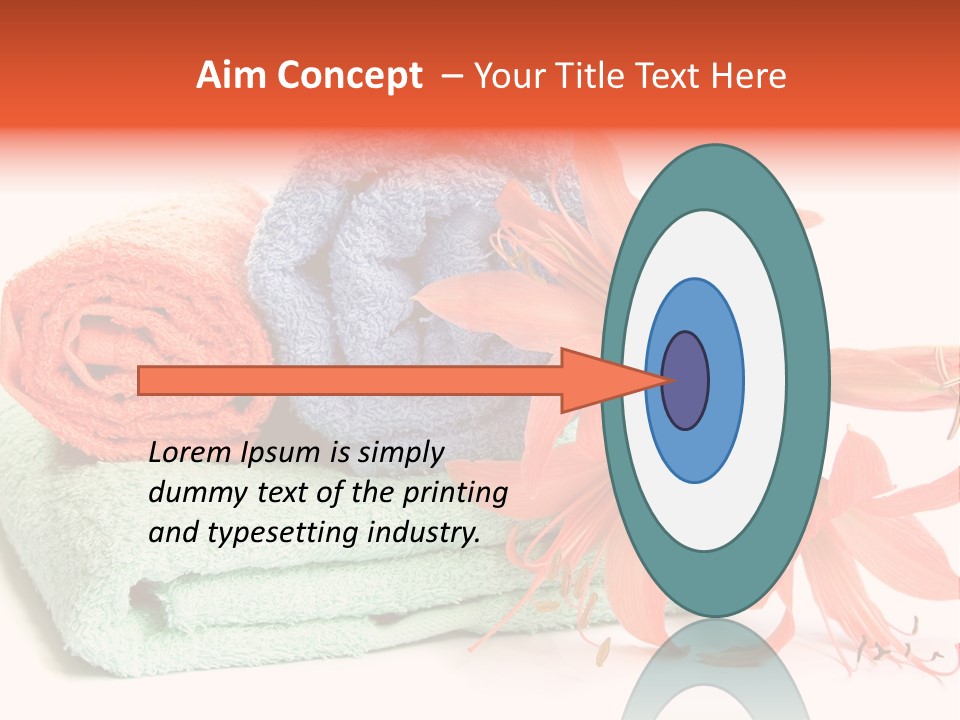 Aim Concept – Your Title Text Here

Lorem Ipsum is simply dummy text of the printing and typesetting industry.